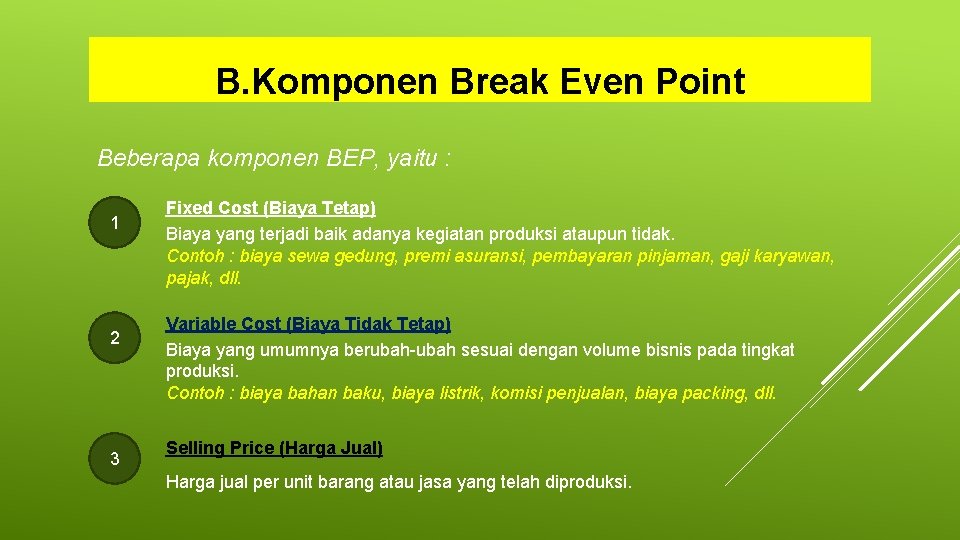 B.Komponen Break Even Point

Beberapa komponen BEP, yaitu :

1

Fixed Cost (Biaya Tetap)
Biaya yang terjadi baik adanya kegiatan produksi ataupun tidak.
Contoh : biaya sewa gedung, premi asuransi, pembayaran pinjaman, gaji karyawan, pajak, dll.

2

Variable Cost (Biaya Tidak Tetap)
Biaya yang umumnya berubah-ubah sesuai dengan volume bisnis pada tingkat produksi.
Contoh : biaya bahan baku, biaya listrik, komisi penjualan, biaya packing, dll.

3

Selling Price (Harga Jual)

Harga jual per unit barang atau jasa yang telah diproduksi.